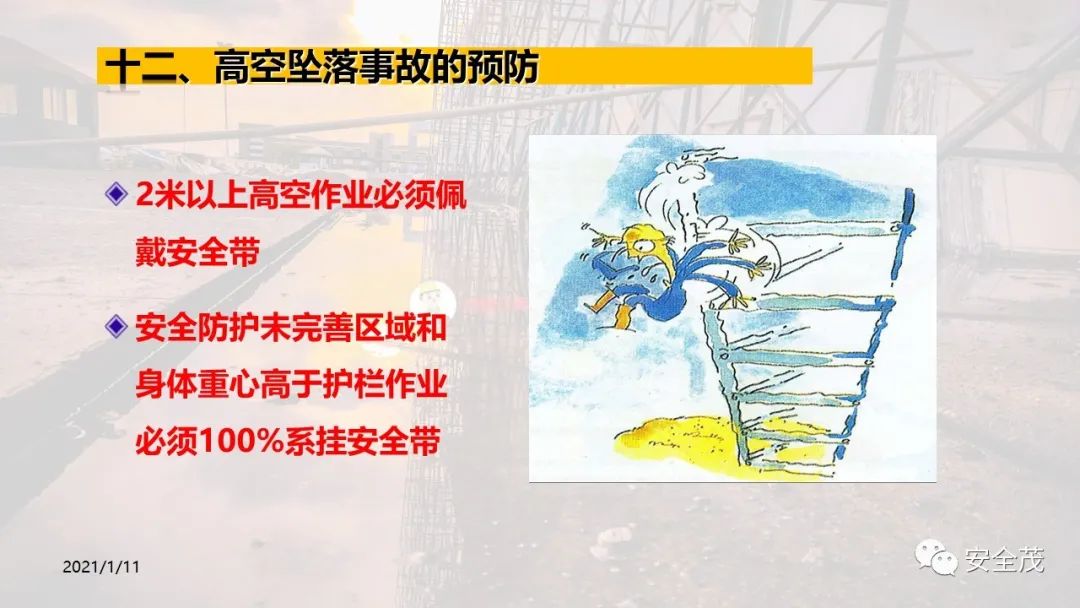 十二、高空坠落事故的预防

2米以上高空作业必须佩戴安全带

安全防护未完善区域和身体重心高于护栏作业必须100%系挂安全带

2021/1/11

安全茂